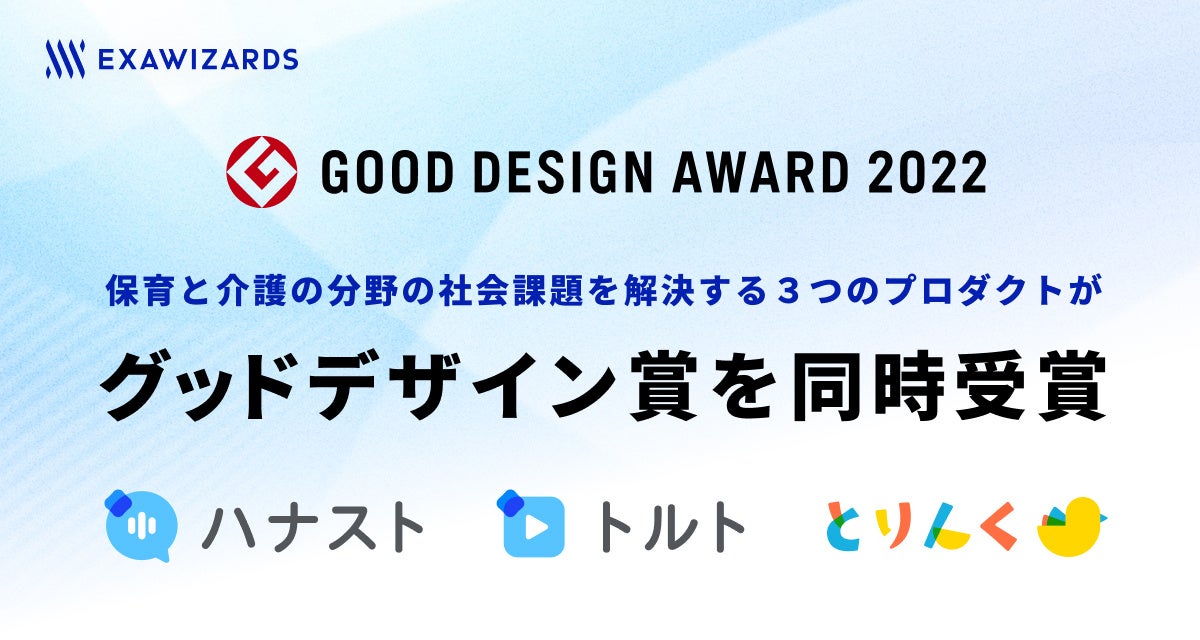 EXAWIZARDS

GOOD DESIGN AWARD 2022

保育と介護の分野の社会課題を解決する３つのプロダクトが

グッドデザイン賞を同時受賞

ハナスト

トルト

とりんく